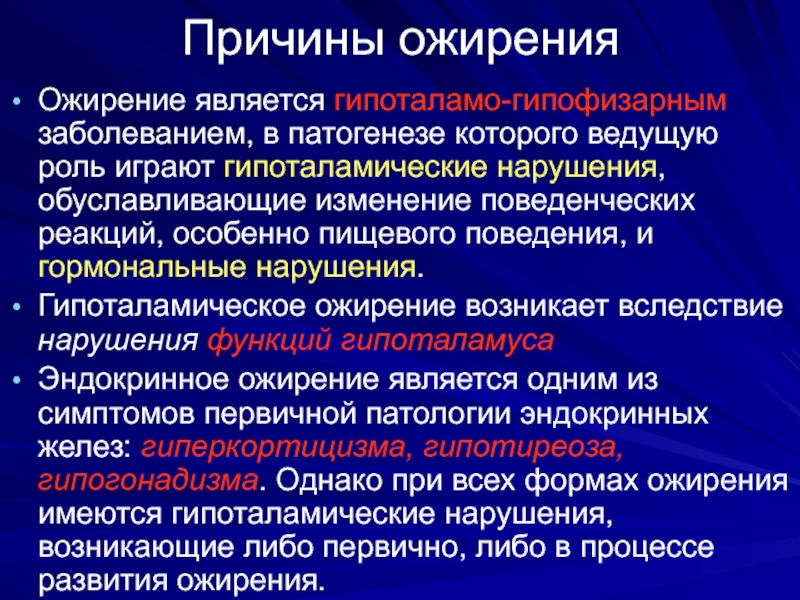 Причины ожирения

• Ожирение является гипоталамо-гипофизарным заболеванием, в патогенезе которого ведущую роль играют гипоталамические нарушения, обуславливающие изменение поведенческих реакций, особенно пищевого поведения, и гормональные нарушения.

• Гипоталамическое ожирение возникает вследствие нарушения функций гипоталамуса

• Эндокринное ожирение является одним из симптомов первичной патологии эндокринных желез: гиперкортицизма, гипотиреоза, гипогонадизма. Однако при всех формах ожирения имеются гипоталамические нарушения, возникающие либо первично, либо в процессе развития ожирения.